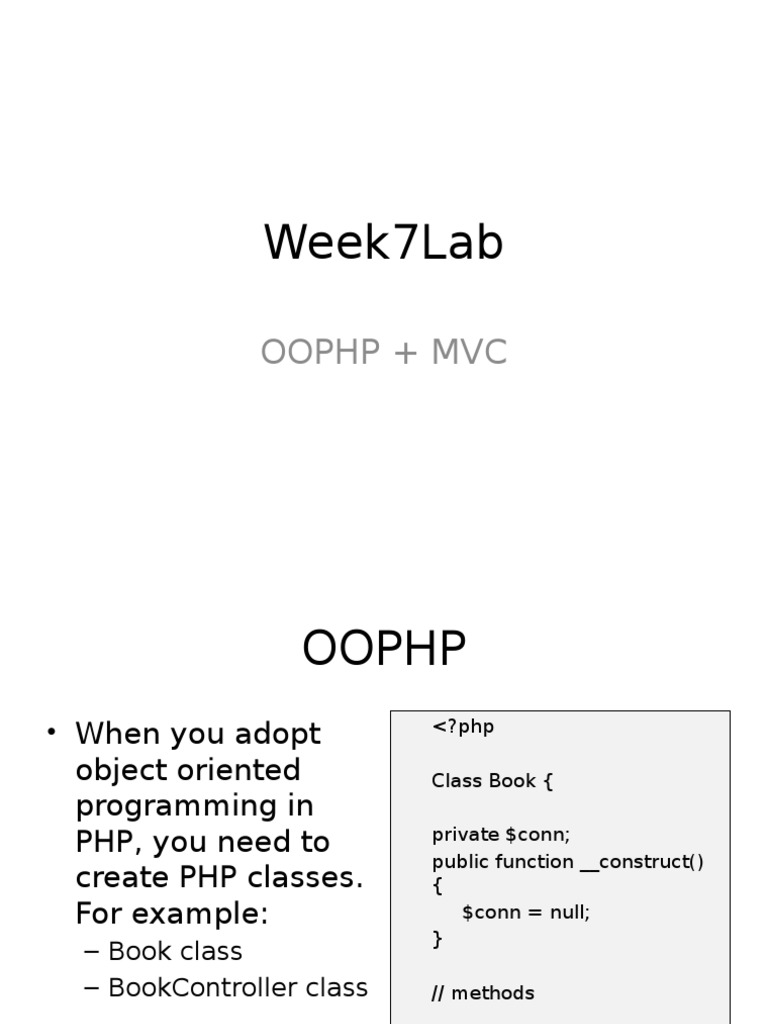 Week7Lab

OOPHP + MVC

OOPHP

• When you adopt object oriented programming in PHP, you need to create PHP classes. For example:
– Book class
– BookController class

<?php

Class Book {

private $conn;
public function __construct()
{
    $conn = null;
}

// methods